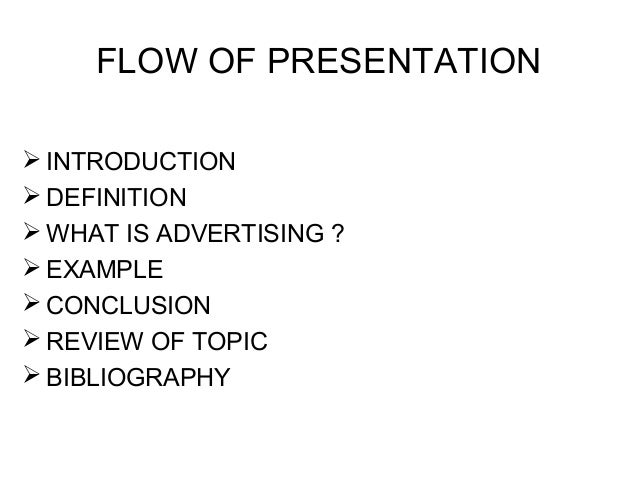 FLOW OF PRESENTATION

➢ INTRODUCTION
➢ DEFINITION
➢ WHAT IS ADVERTISING ?
➢ EXAMPLE
➢ CONCLUSION
➢ REVIEW OF TOPIC
➢ BIBLIOGRAPHY